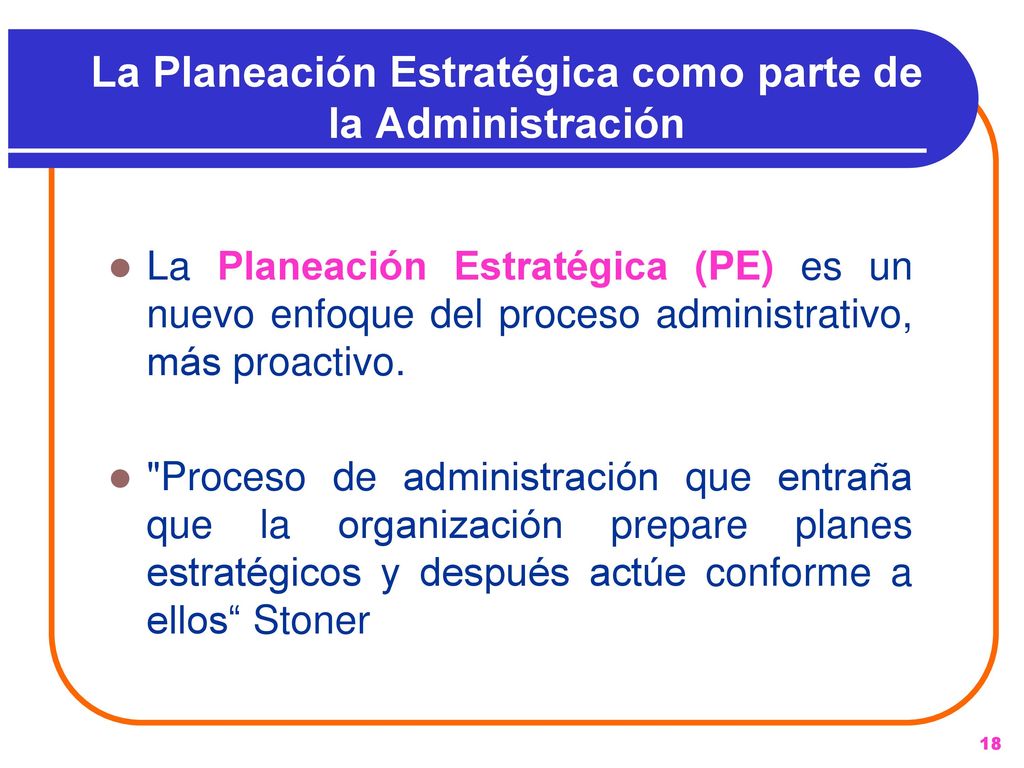 La Planeación Estratégica como parte de la Administración

La Planeación Estratégica (PE) es un nuevo enfoque del proceso administrativo, más proactivo.

"Proceso de administración que entraña que la organización prepare planes estratégicos y después actúe conforme a ellos“ Stoner

18